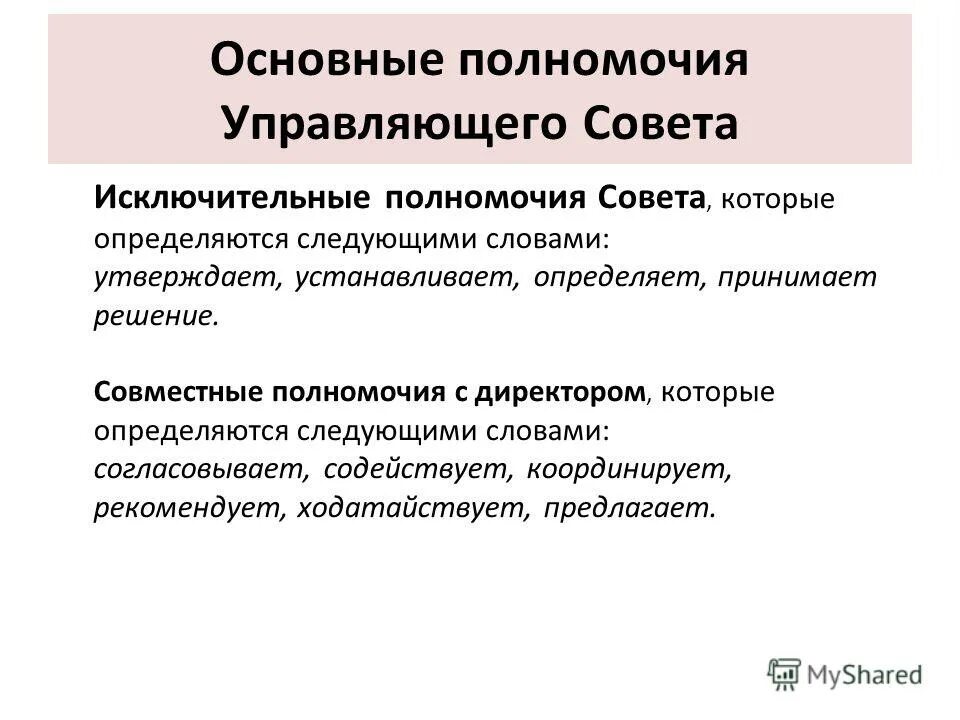 Основные полномочия Управляющего Совета

Исключительные полномочия Совета, которые определяются следующими словами: утверждает, устанавливает, определяет, принимает решение.

Совместные полномочия с директором, которые определяются следующими словами: согласовывает, содействует, координирует, рекомендует, ходатайствует, предлагает.

MyShared